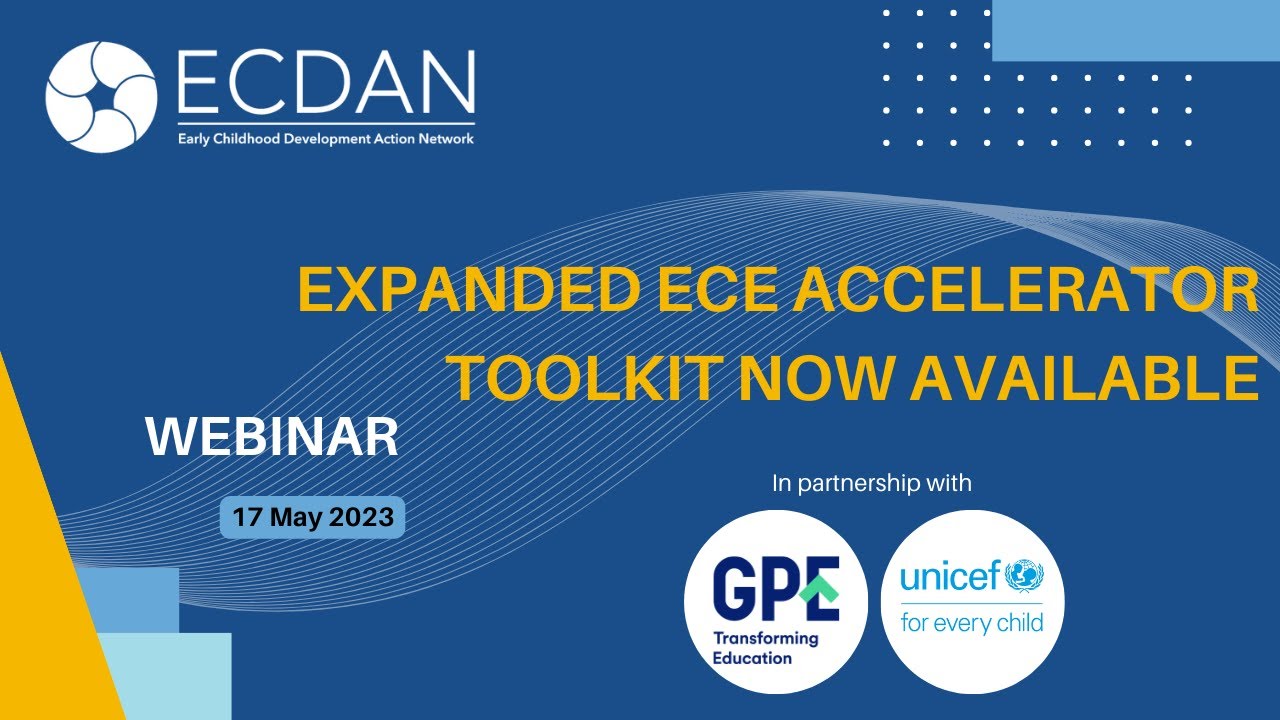 ECDAN
Early Childhood Development Action Network

EXPANDED ECE ACCELERATOR TOOLKIT NOW AVAILABLE

WEBINAR

17 May 2023

In partnership with

GPE
Transforming Education

unicef
for every child